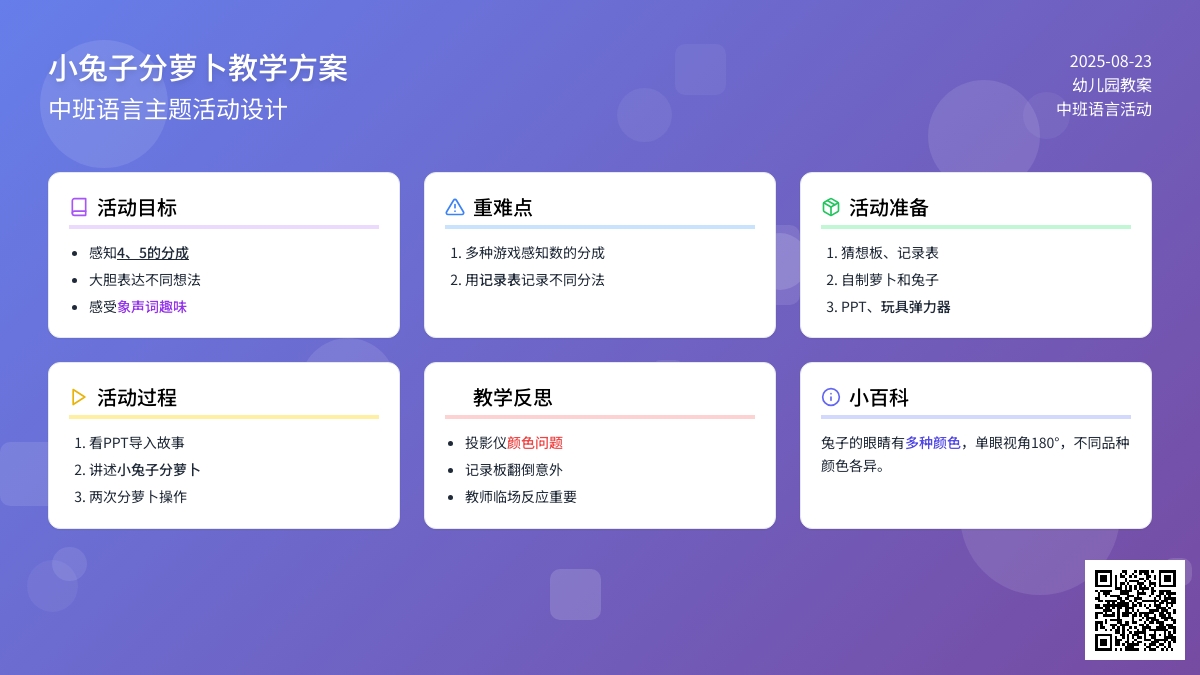 小兔子分萝卜教学方案
中班语言主题活动设计

2025-08-23
幼儿园教案
中班语言活动

活动目标
- 感知4、5的分成
- 大胆表达不同想法
- 感受象声词趣味

重难点
1. 多种游戏感知数的分成
2. 用记录表记录不同分法

活动准备
1. 猜想板、记录表
2. 自制萝卜和兔子
3. PPT、玩具弹力器

活动过程
1. 看PPT导入故事
2. 讲述小兔子分萝卜
3. 两次分萝卜操作

教学反思
- 投影仪颜色问题
- 记录板翻倒意外
- 教师临场反应重要

小百科
兔子的眼睛有多种颜色，单眼视角180°，不同品种颜色各异。